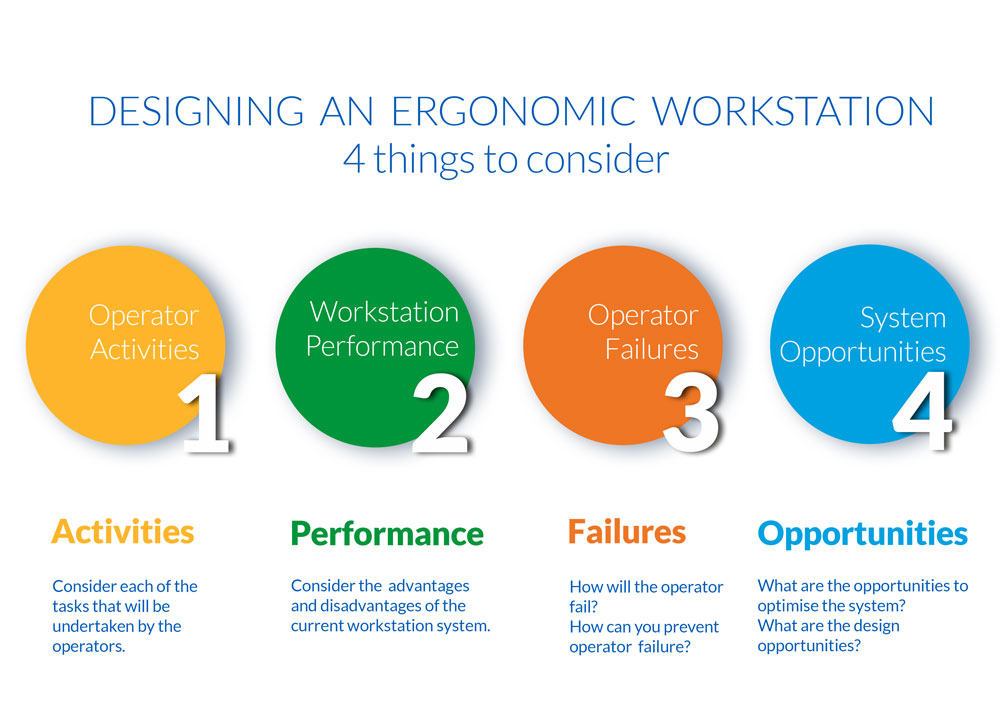 DESIGNING AN ERGONOMIC WORKSTATION
4 things to consider

Operator Activities
1

Workstation Performance
2

Operator Failures
3

System Opportunities
4

Activities

Consider each of the tasks that will be undertaken by the operators.

Performance

Consider the advantages and disadvantages of the current workstation system.

Failures

How will the operator fail?
How can you prevent operator failure?

Opportunities

What are the opportunities to optimise the system?
What are the design opportunities?